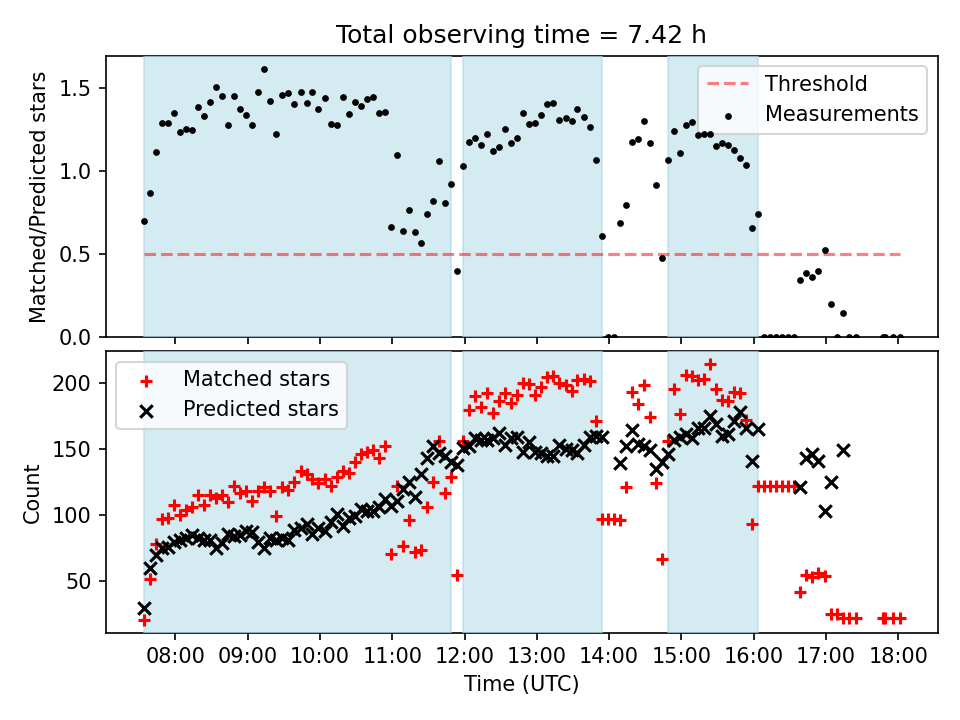 Total observing time = 7.42 h

Matched/Predicted stars

1.5
1.0
0.5
0.0

Threshold
Measurements

Count

200
150
100
50

Matched stars
Predicted stars

08:00 09:00 10:00 11:00 12:00 13:00 14:00 15:00 16:00 17:00 18:00

Time (UTC)